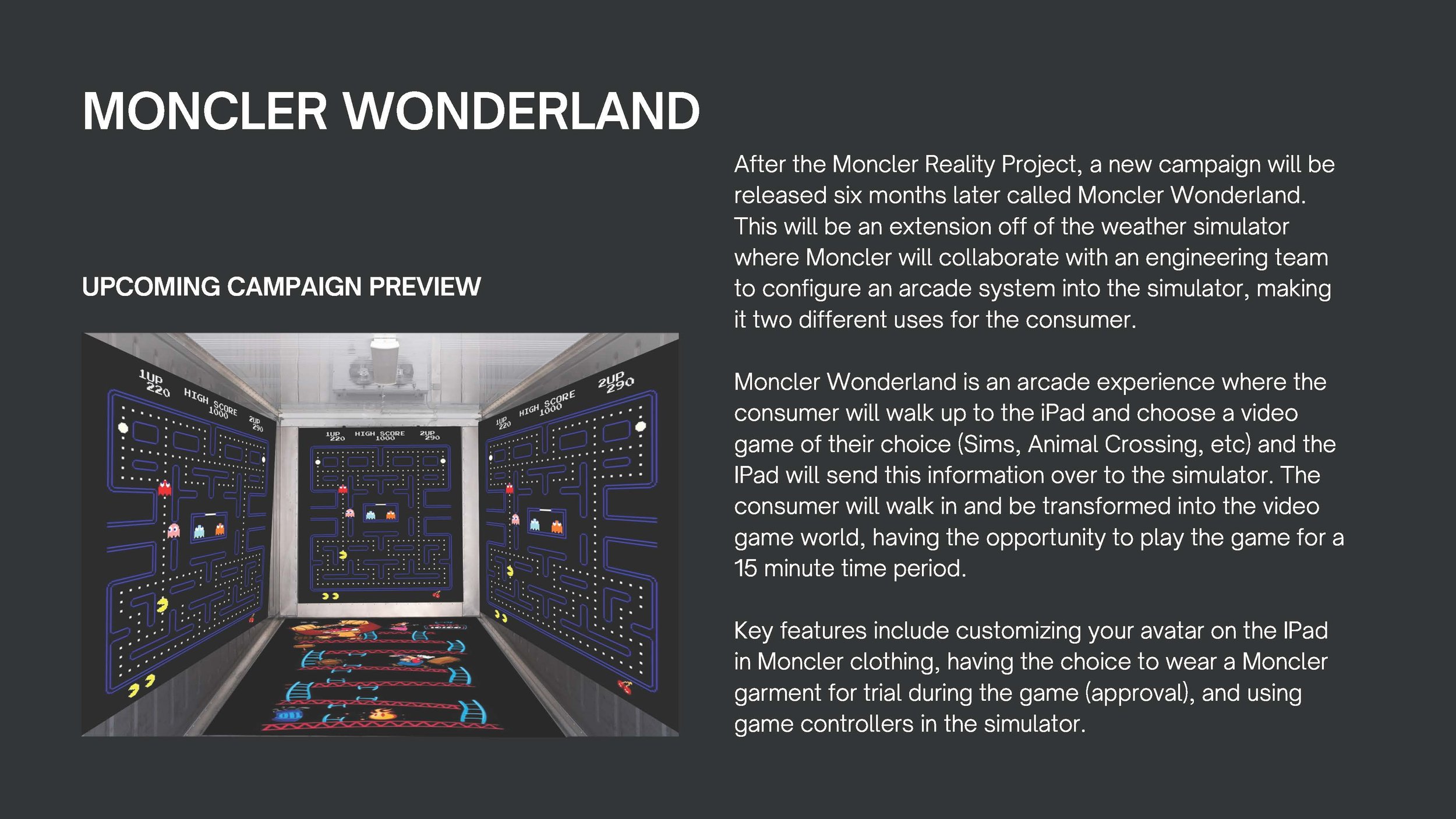 MONCLER WONDERLAND

UPCOMING CAMPAIGN PREVIEW

1UP 220 HIGH SCORE 1000 2UP 290

1UP 220 HIGH SCORE 1000 2UP 290

1UP 220 HIGH SCORE 1000 2UP 290

After the Moncler Reality Project, a new campaign will be released six months later called Moncler Wonderland. This will be an extension off of the weather simulator where Moncler will collaborate with an engineering team to configure an arcade system into the simulator, making it two different uses for the consumer.

Moncler Wonderland is an arcade experience where the consumer will walk up to the iPad and choose a video game of their choice (Sims, Animal Crossing, etc) and the IPad will send this information over to the simulator. The consumer will walk in and be transformed into the video game world, having the opportunity to play the game for a 15 minute time period.

Key features include customizing your avatar on the IPad in Moncler clothing, having the choice to wear a Moncler garment for trial during the game (approval), and using game controllers in the simulator.